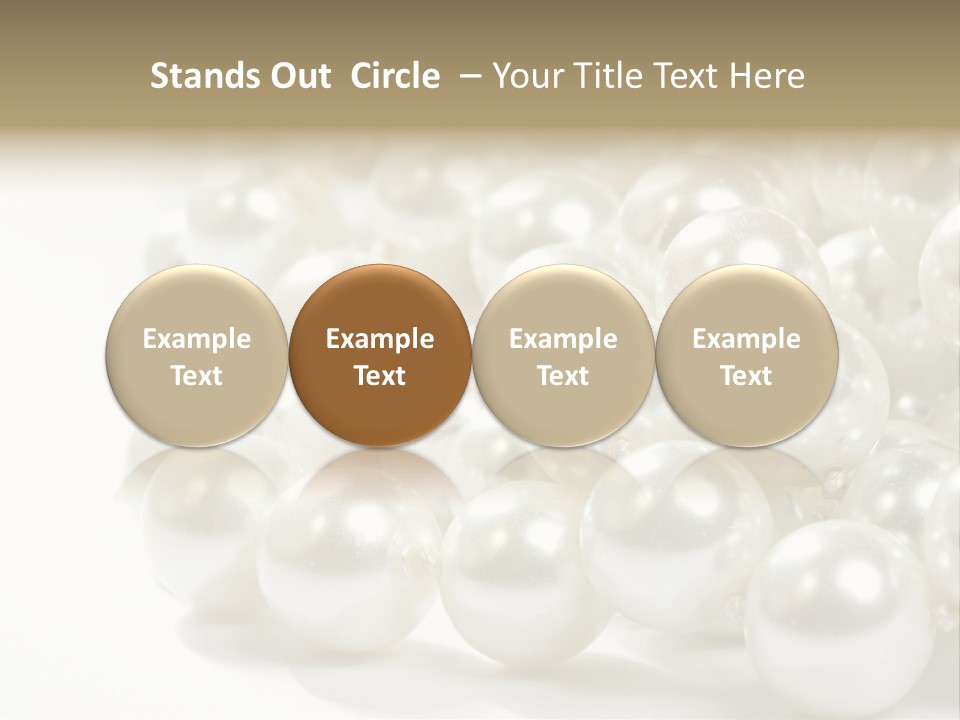 Stands Out Circle – Your Title Text Here

Example Text

Example Text

Example Text

Example Text